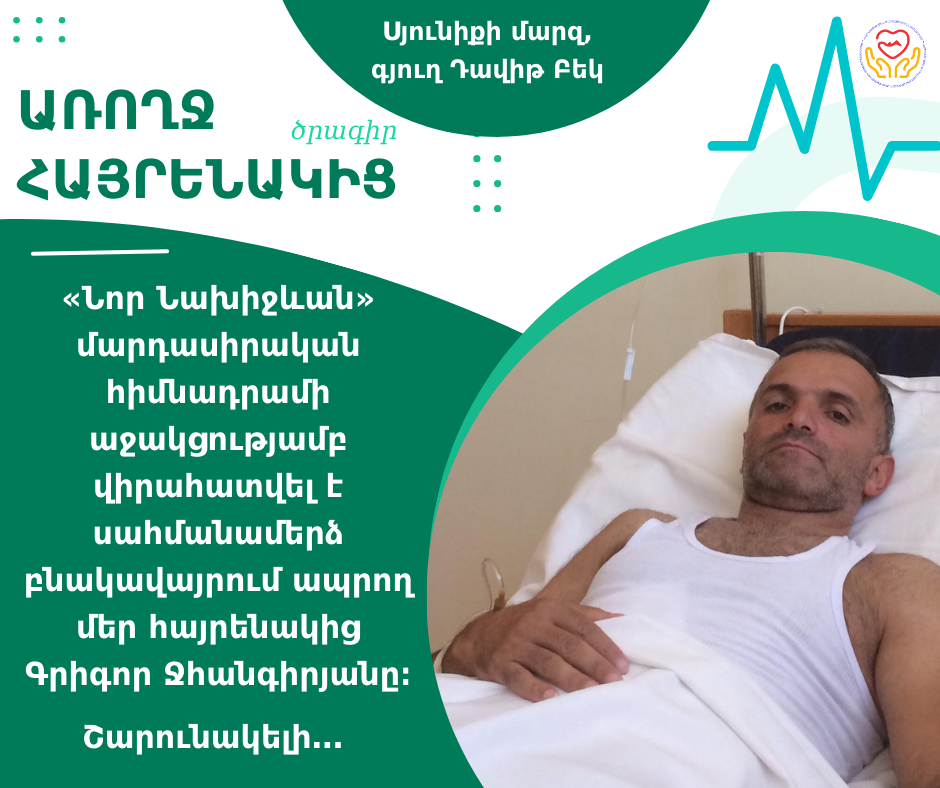 Սյունիքի մարզ, գյուղ Դավիթ Բեկ

ԱՌՈՂՋ ՀԱՅՐԵՆԱԿԻՑ

ծրագիր

«Նոր Նախիջևան» մարդասիրական հիմնադրամի աջակցությամբ վիրահատվել է սահմանամերձ բնակավայրում ապրող մեր հայրենակից Գրիգոր Ջհանգիրյանը:

Շարունակելի...